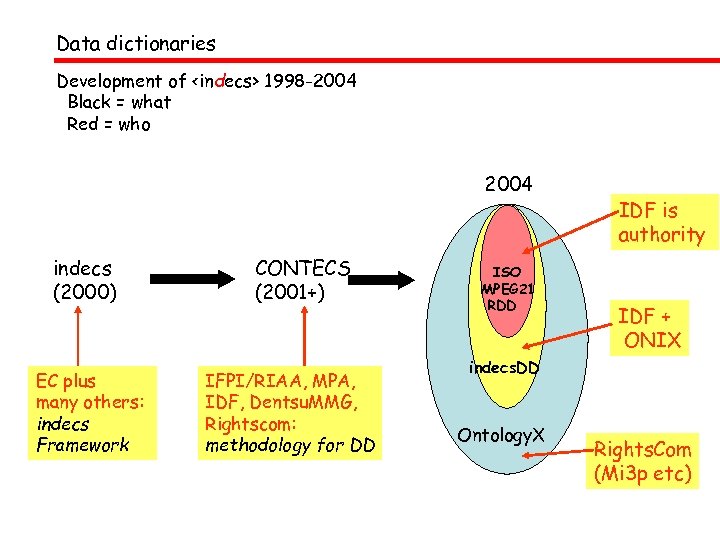 Data dictionaries

Development of <indecs> 1998-2004
Black = what
Red = who

indecs
(2000)

CONTECS
(2001+)

2004

ISO
MPEG21
RDD

indecsDD

OntologyX

IDF is authority

IDF + ONIX

RightsCom (Mi3p etc)

EC plus many others: indecs Framework

IFPI/RIAA, MPA, IDF, DentsuMMG, Rightscom: methodology for DD